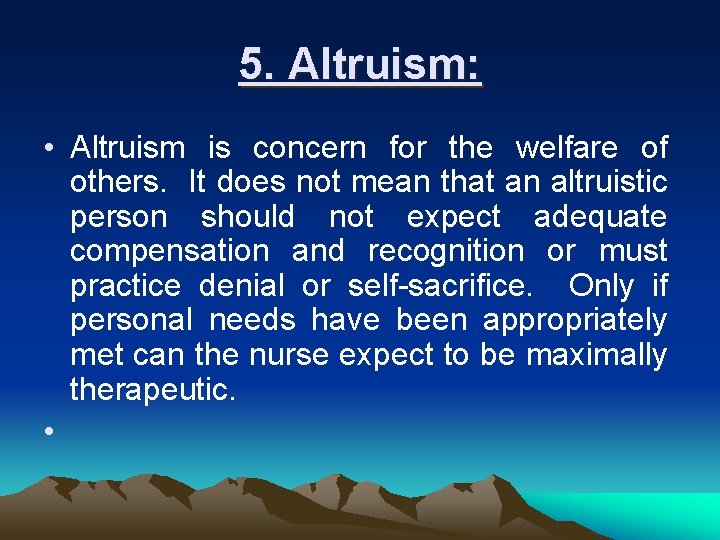 5. Altruism:

• Altruism is concern for the welfare of others. It does not mean that an altruistic person should not expect adequate compensation and recognition or must practice denial or self-sacrifice. Only if personal needs have been appropriately met can the nurse expect to be maximally therapeutic.

•